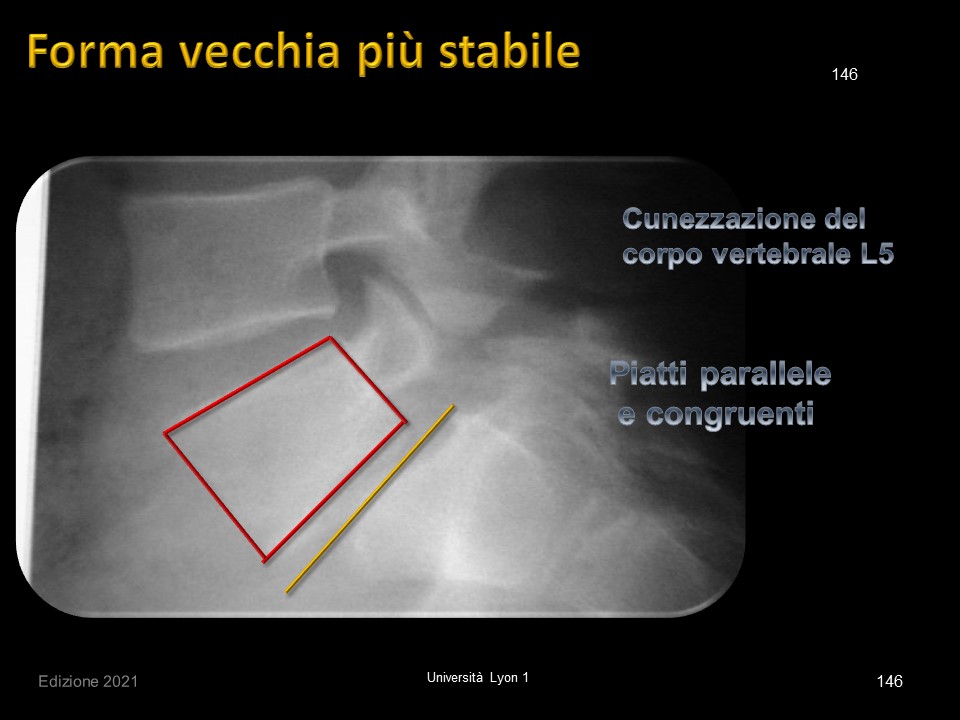 Forma vecchia più stabile

146

Cunezzazione del corpo vertebrale L5

Piatti parallele e congruenti

Edizione 2021

Università Lyon 1

146